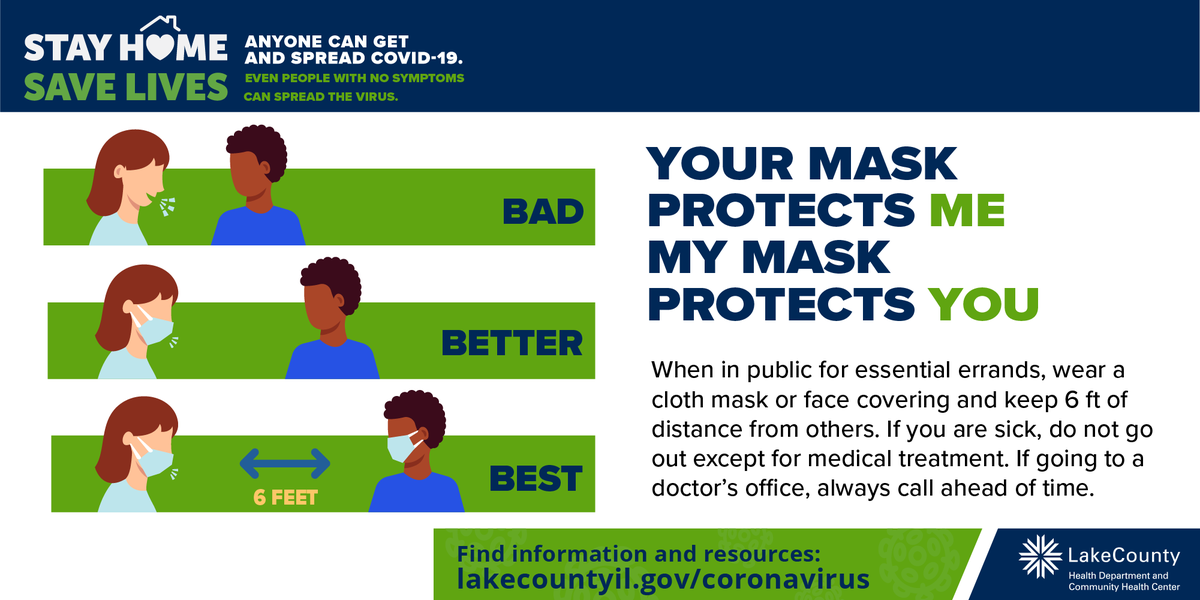 STAY HOME
SAVE LIVES

ANYONE CAN GET AND SPREAD COVID-19.
EVEN PEOPLE WITH NO SYMPTOMS CAN SPREAD THE VIRUS.

BAD

BETTER

6 FEET

BEST

YOUR MASK PROTECTS ME
MY MASK PROTECTS YOU

When in public for essential errands, wear a cloth mask or face covering and keep 6 ft of distance from others. If you are sick, do not go out except for medical treatment. If going to a doctor's office, always call ahead of time.

Find information and resources:
lakecountyil.gov/coronavirus

LakeCounty
Health Department and Community Health Center